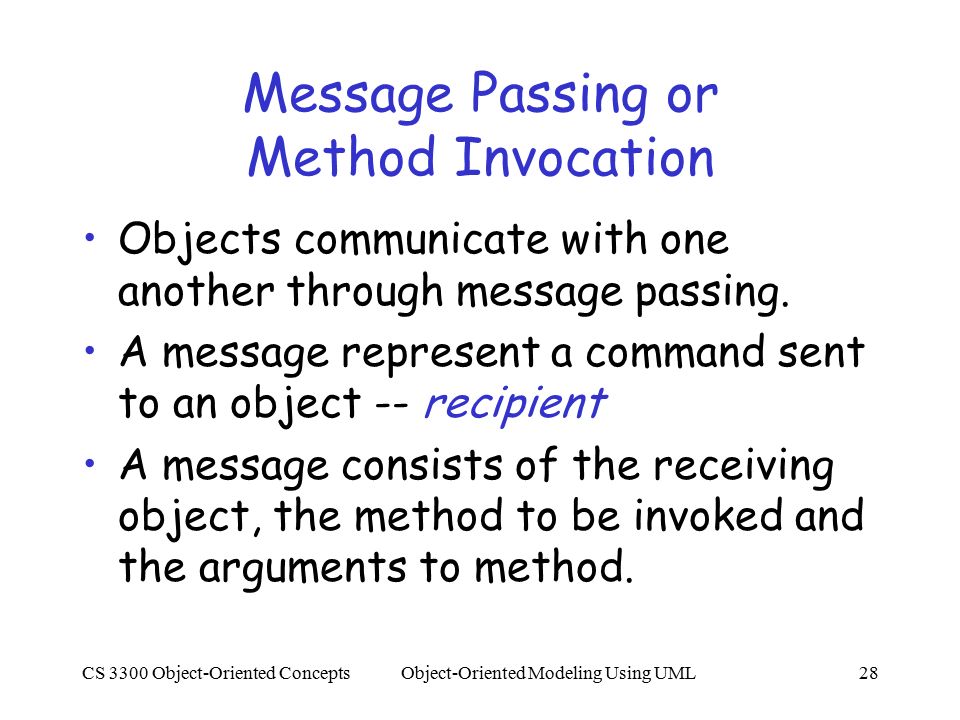 Message Passing or Method Invocation

• Objects communicate with one another through message passing.

• A message represent a command sent to an object -- recipient

• A message consists of the receiving object, the method to be invoked and the arguments to method.

CS 3300 Object-Oriented Concepts Object-Oriented Modeling Using UML 28